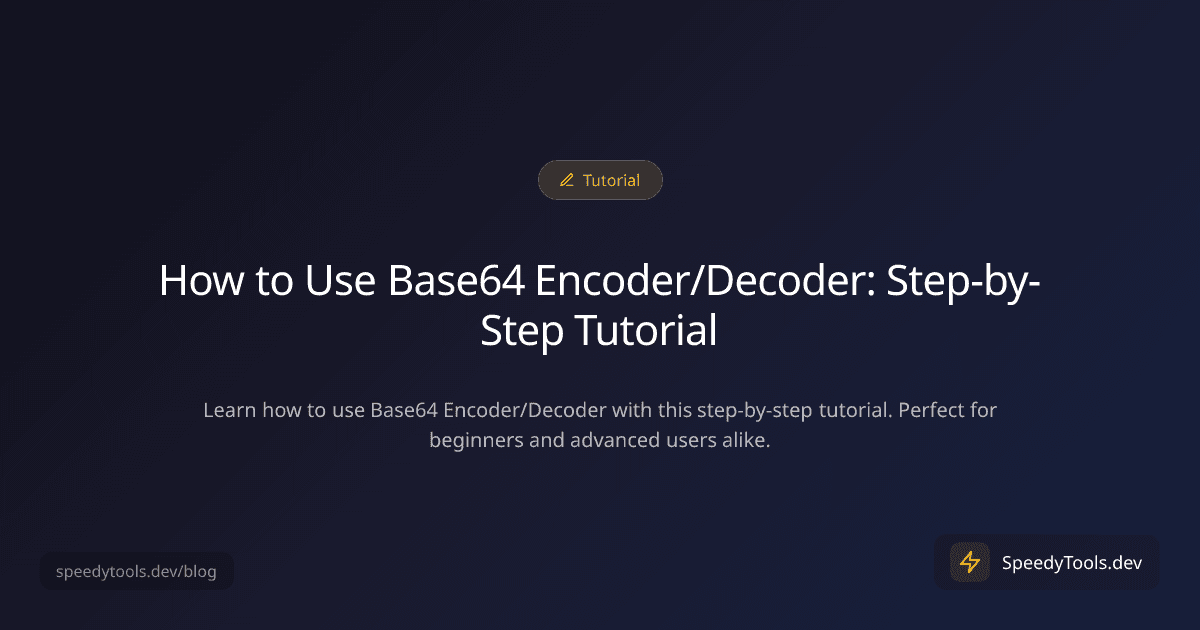 Tutorial

How to Use Base64 Encoder/Decoder: Step-by-Step Tutorial

Learn how to use Base64 Encoder/Decoder with this step-by-step tutorial. Perfect for beginners and advanced users alike.

speedytools.dev/blog

SpeedyTools.dev